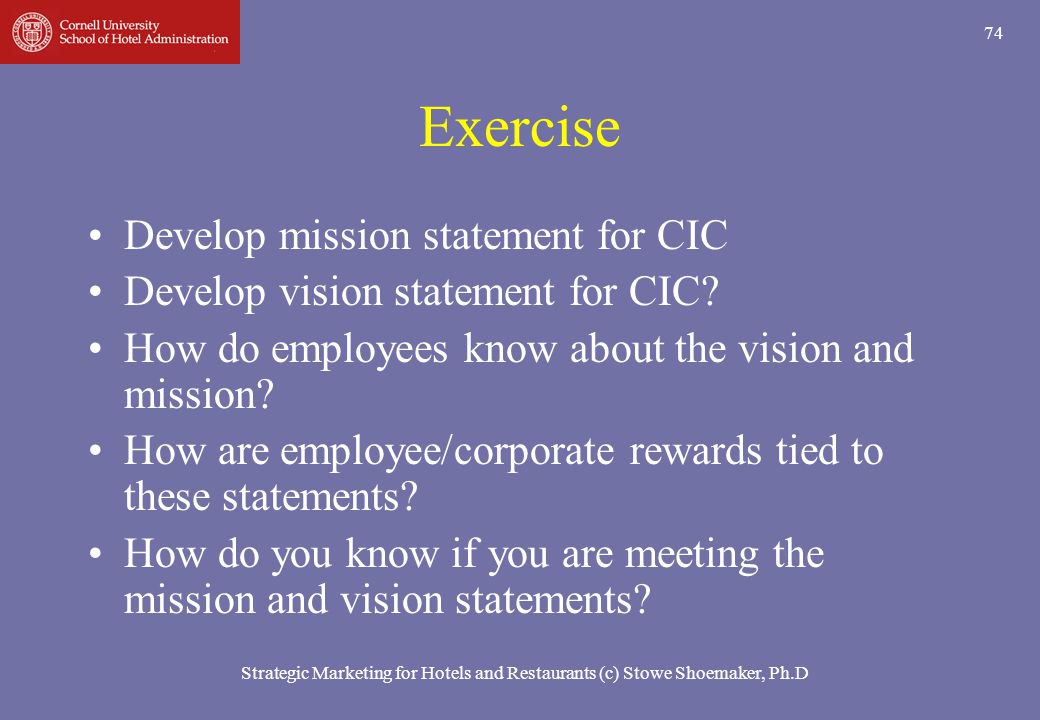 Cornell University
School of Hotel Administration

74

Exercise

• Develop mission statement for CIC
• Develop vision statement for CIC?
• How do employees know about the vision and mission?
• How are employee/corporate rewards tied to these statements?
• How do you know if you are meeting the mission and vision statements?

Strategic Marketing for Hotels and Restaurants (c) Stowe Shoemaker, Ph.D